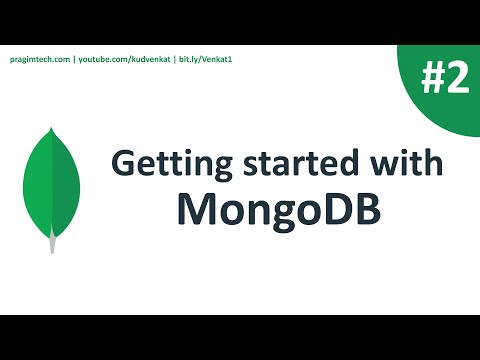 pragimtech.com | youtube.com/kudvenkat | bit.ly/Venkat1

#2

Getting started with MongoDB